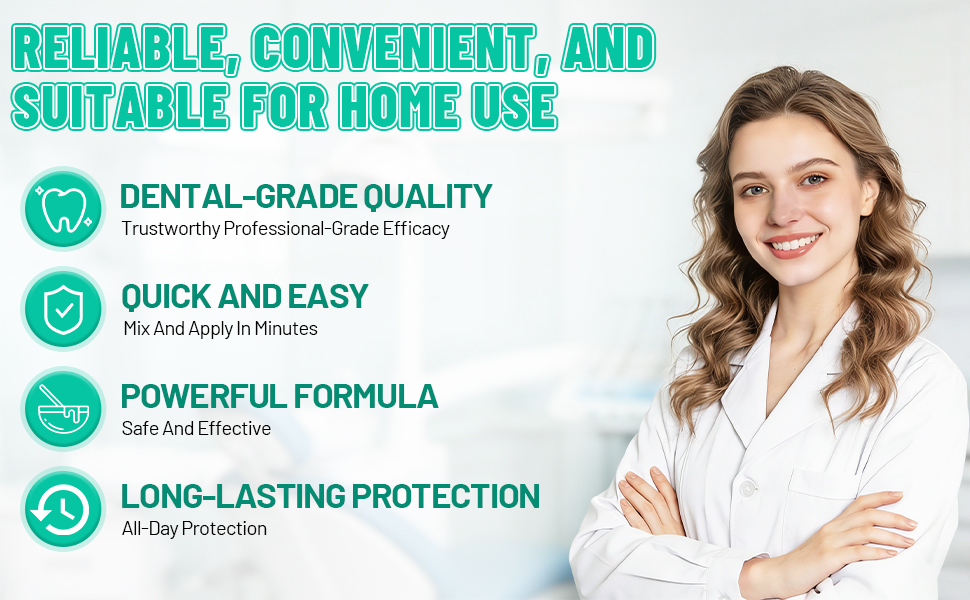 RELIABLE, CONVENIENT, AND SUITABLE FOR HOME USE

DENTAL-GRADE QUALITY
Trustworthy Professional-Grade Efficacy

QUICK AND EASY
Mix And Apply In Minutes

POWERFUL FORMULA
Safe And Effective

LONG-LASTING PROTECTION
All-Day Protection